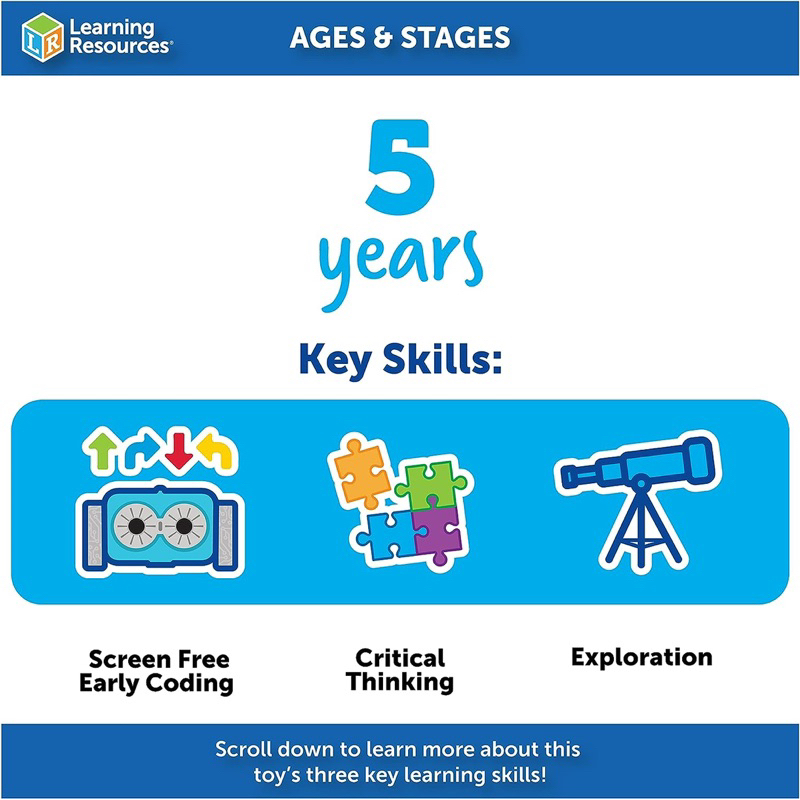 LR Learning Resources®

AGES & STAGES

5
years

Key Skills:

Screen Free Early Coding

Critical Thinking

Exploration

Scroll down to learn more about this toy's three key learning skills!